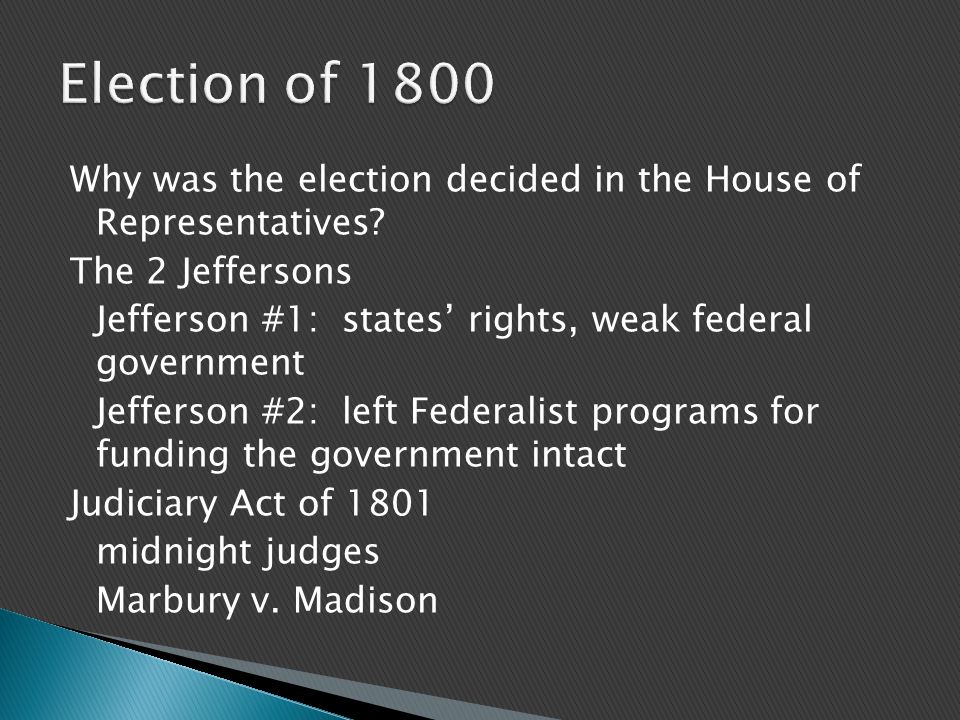 Election of 1800

Why was the election decided in the House of Representatives?

The 2 Jeffersons

Jefferson #1:  states’ rights, weak federal government

Jefferson #2:  left Federalist programs for funding the government intact

Judiciary Act of 1801

midnight judges

Marbury v. Madison